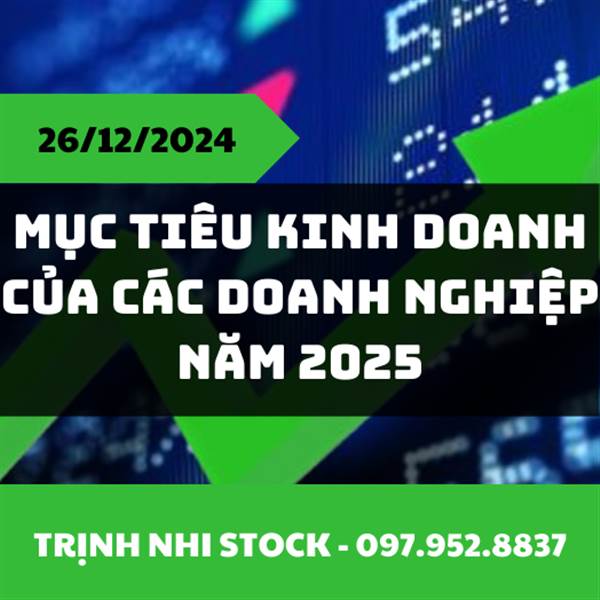 26/12/2024

MỤC TIÊU KINH DOANH CỦA CÁC DOANH NGHIỆP NĂM 2025

TRỊNH NHI STOCK - 097.952.8837